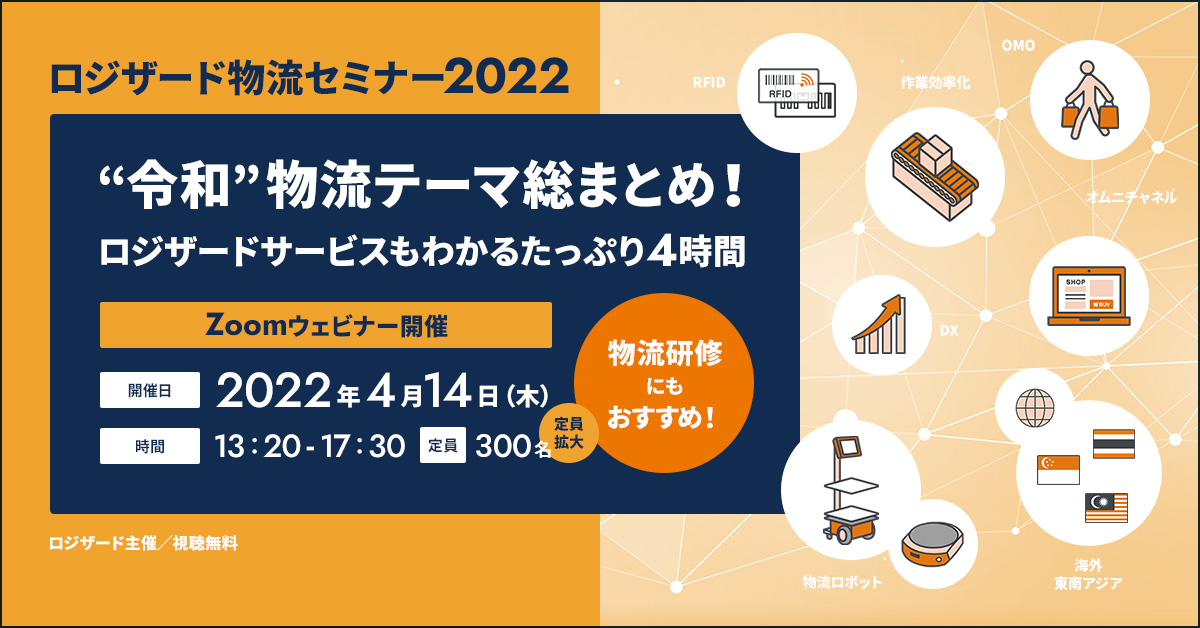 ロジザード物流セミナー2022

“令和”物流テーマ総まとめ！
ロジザードサービスもわかるたっぷり4時間

Zoomウェビナー開催

開催日 2022年4月14日（木）

時間 13：20 - 17：30 定員 300名 定員拡大

物流研修にもおすすめ！

ロジザード主催／視聴無料

RFID
RFID
作業効率化
OMO
オムニチャネル
SHOP
BUY
DX
物流ロボット
海外
東南アジア